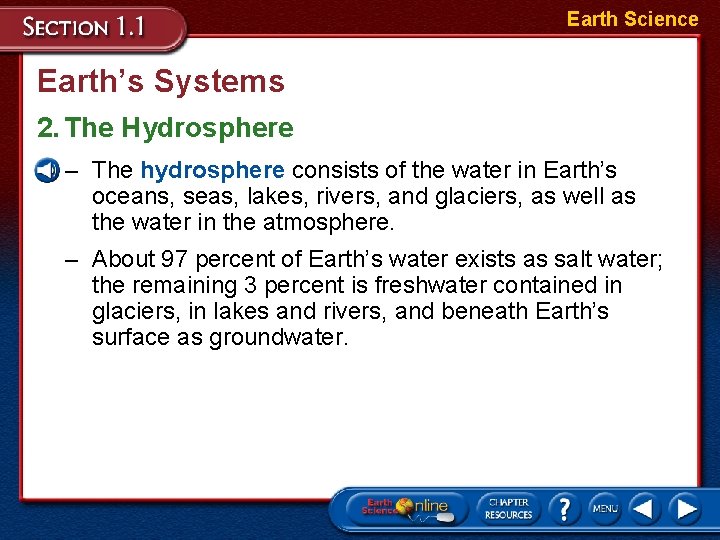 SECTION 1.1

Earth Science

Earth's Systems

2. The Hydrosphere

– The hydrosphere consists of the water in Earth's oceans, seas, lakes, rivers, and glaciers, as well as the water in the atmosphere.

– About 97 percent of Earth's water exists as salt water; the remaining 3 percent is freshwater contained in glaciers, in lakes and rivers, and beneath Earth's surface as groundwater.

Earth Science Online

CHAPTER RESOURCES

?

MENU